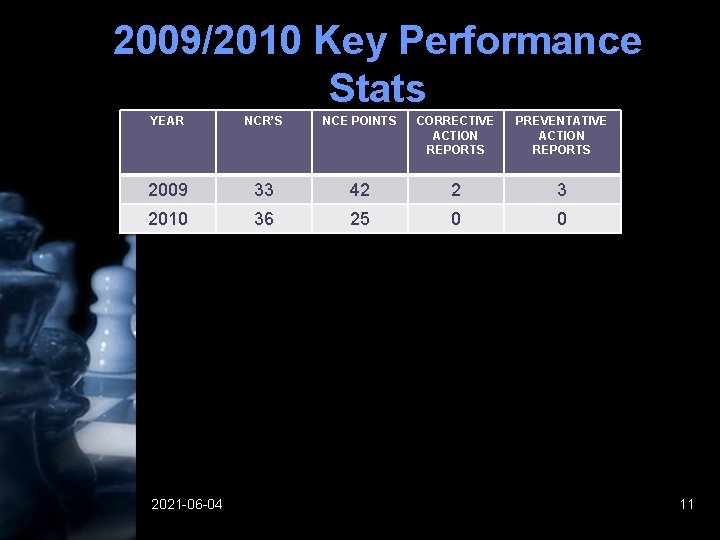 2009/2010 Key Performance Stats

| YEAR | NCR'S | NCE POINTS | CORRECTIVE ACTION REPORTS | PREVENTATIVE ACTION REPORTS |
|---|---|---|---|---|
| 2009 | 33 | 42 | 2 | 3 |
| 2010 | 36 | 25 | 0 | 0 |

2021-06-04

11